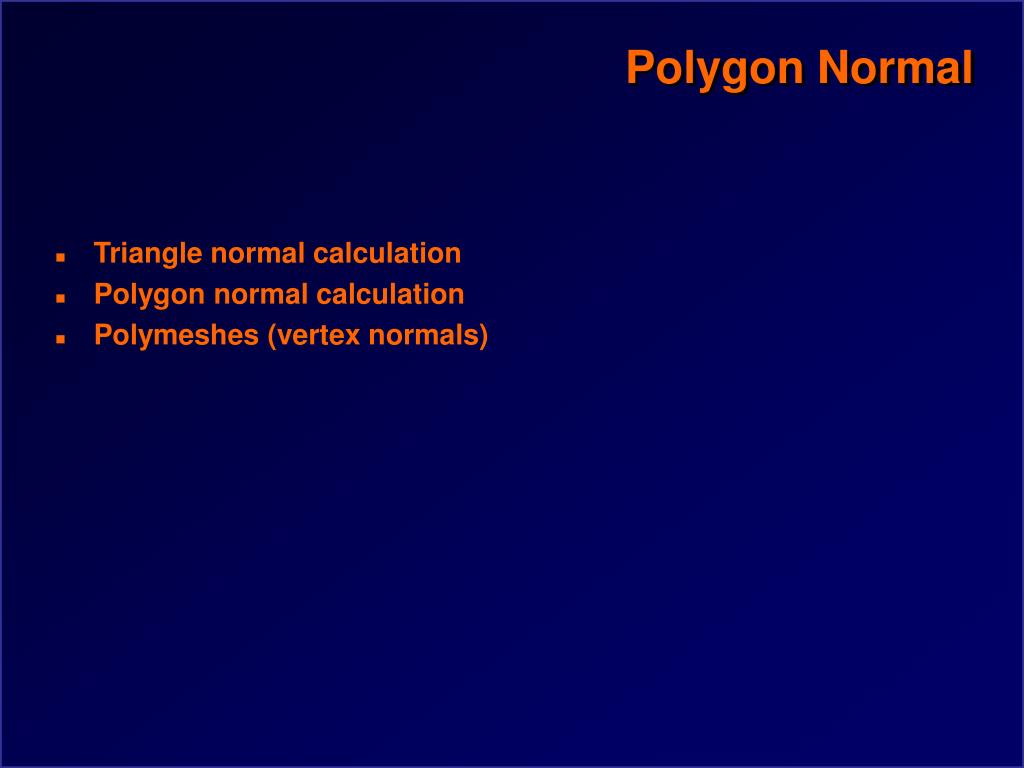 Polygon Normal

- Triangle normal calculation
- Polygon normal calculation
- Polymeshes (vertex normals)